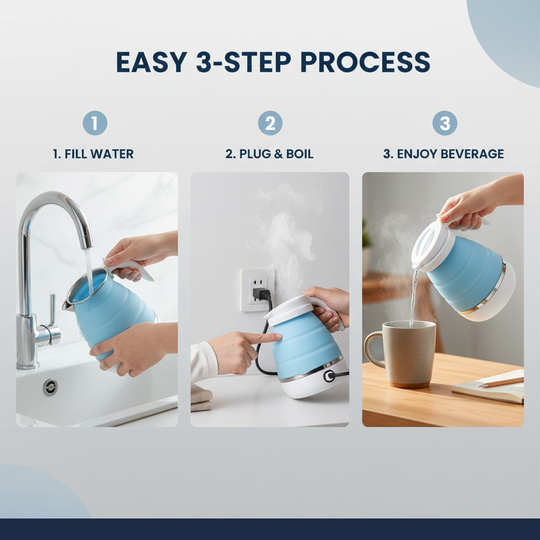 EASY 3-STEP PROCESS

1

1. FILL WATER

2

2. PLUG & BOIL

3

3. ENJOY BEVERAGE